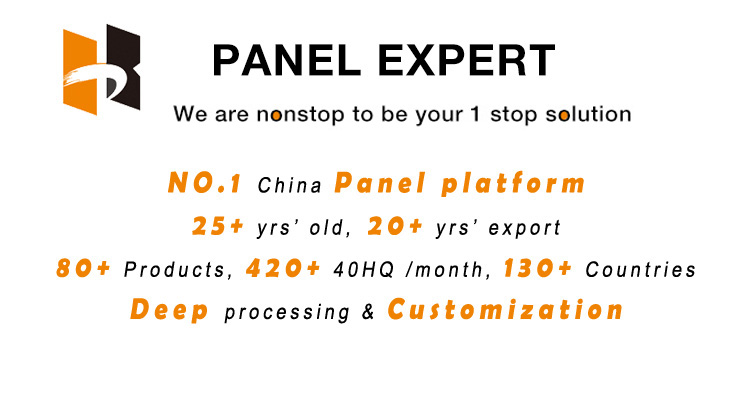 PANEL EXPERT

We are nonstop to be your 1 stop solution

NO.1 China Panel platform

25+ yrs' old, 20+ yrs' export

80+ Products, 420+ 40HQ /month, 130+ Countries

Deep processing & Customization